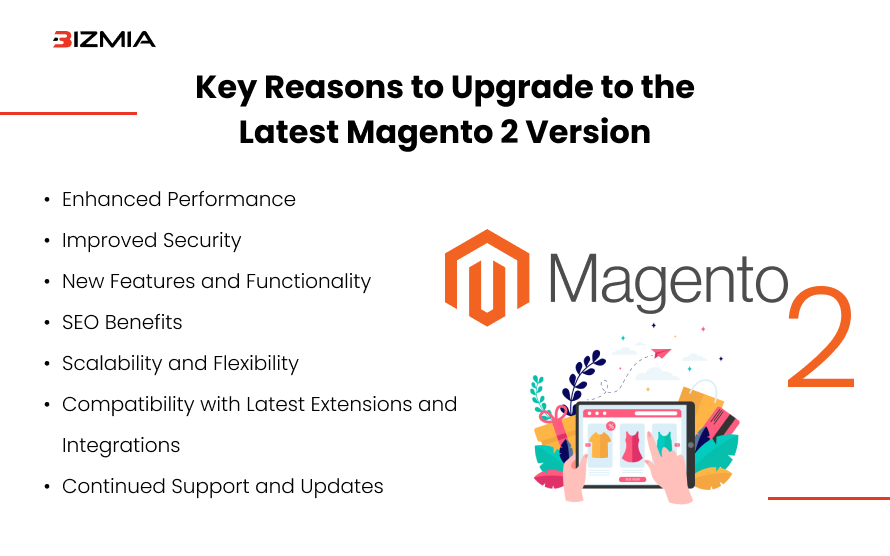 BIZMIA

Key Reasons to Upgrade to the Latest Magento 2 Version

• Enhanced Performance
• Improved Security
• New Features and Functionality
• SEO Benefits
• Scalability and Flexibility
• Compatibility with Latest Extensions and Integrations
• Continued Support and Updates

Magento 2